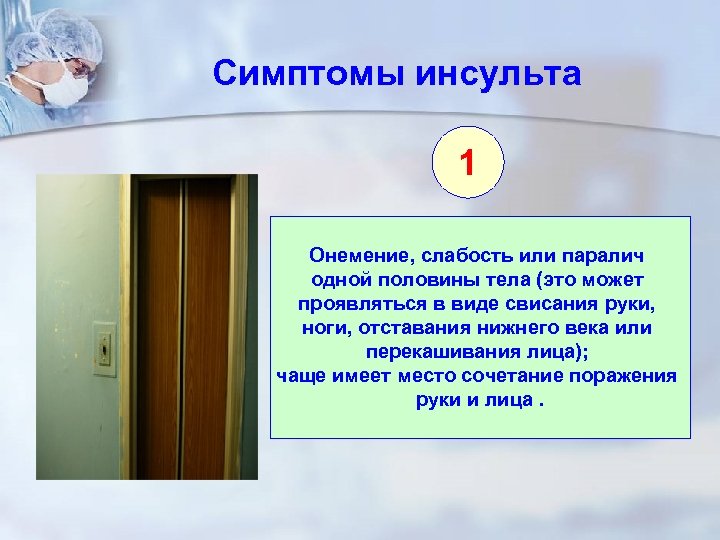 Симптомы инсульта

1

Онемение, слабость или паралич одной половины тела (это может проявляться в виде свисания руки, ноги, отставания нижнего века или перекашивания лица);
чаще имеет место сочетание поражения руки и лица .